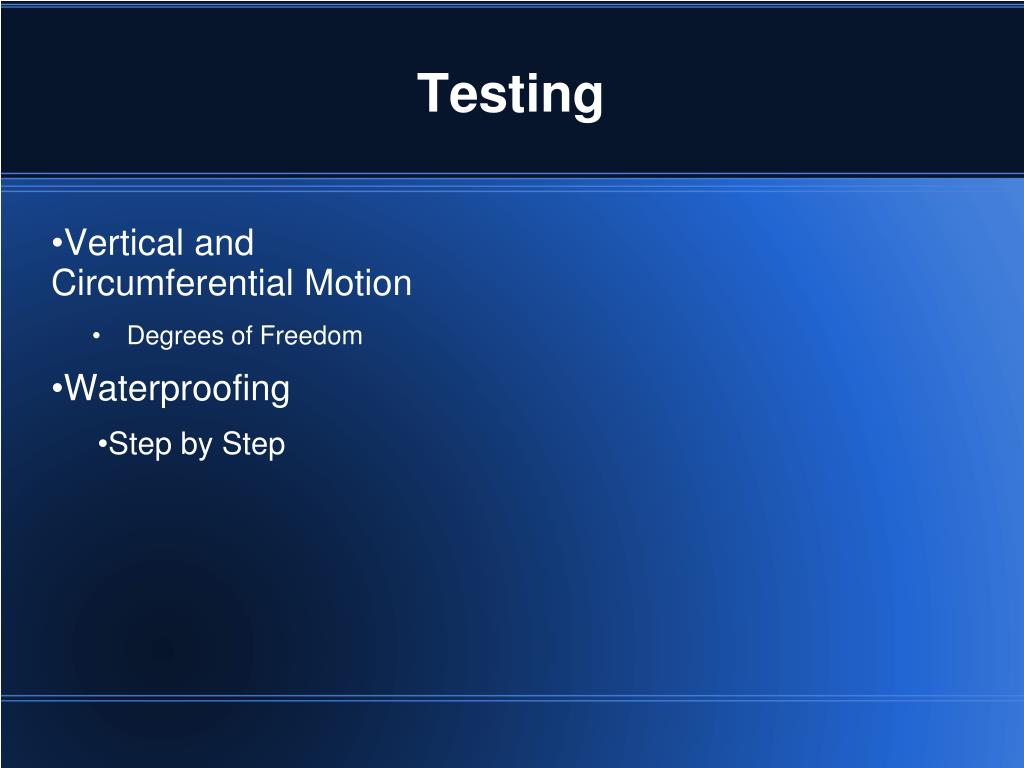 Testing

•Vertical and Circumferential Motion

• Degrees of Freedom

•Waterproofing

•Step by Step